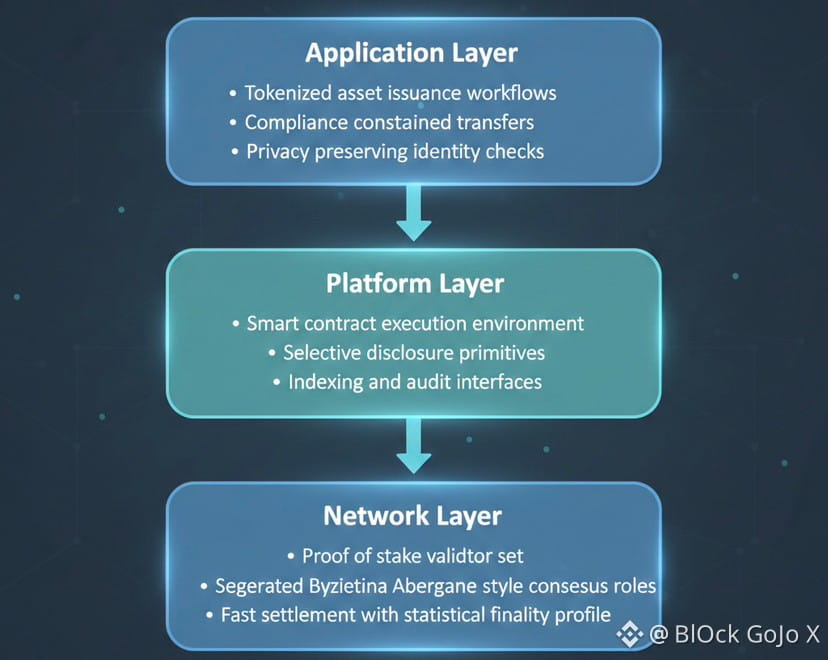 Application Layer

• Tokenized asset issuance workflows
• Compliance constained transfers
• Privacy preserving identity checks

Platform Layer

• Smart contract execution environment
• Selective disclosure primitives
• Indexing and audit interfaces

Network Layer

• Proof of stake validtor set
• Segerated Byzietina Abergane style consesus roles
• Fast settlement with statistical finality profile

@ BlOck GoJo X